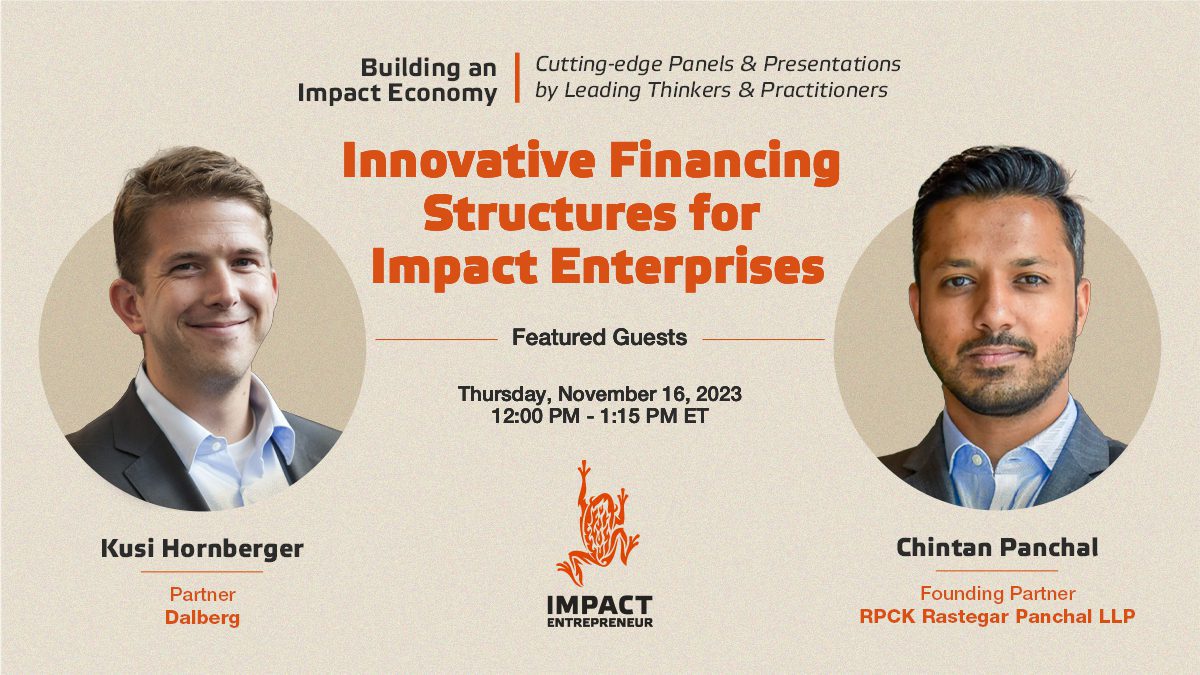 Building an Impact Economy

Cutting-edge Panels & Presentations by Leading Thinkers & Practitioners

Innovative Financing Structures for Impact Enterprises

Featured Guests

Thursday, November 16, 2023
12:00 PM - 1:15 PM ET

Kusi Hornberger
Partner
Dalberg

IMPACT
ENTREPRENEUR

Chintan Panchal
Founding Partner
RPCK Rastegar Panchal LLP